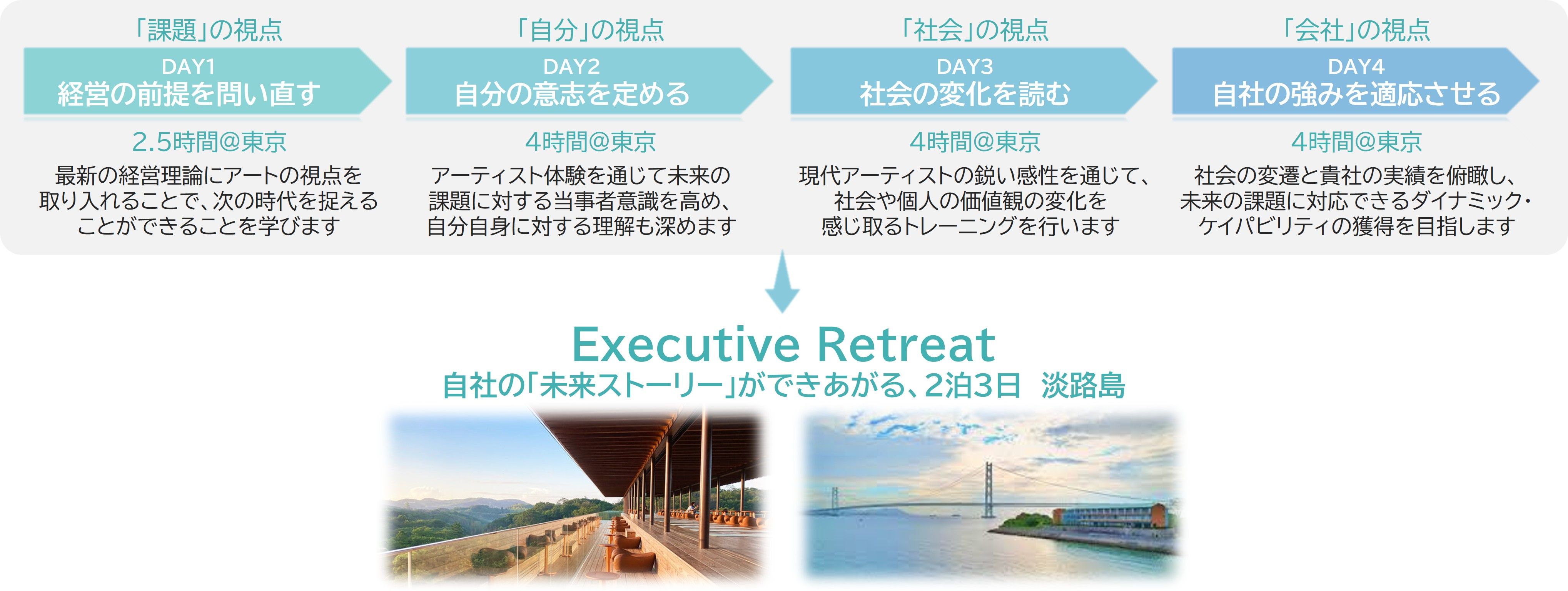 「課題」の視点
DAY1
経営の前提を問い直す
2.5時間@東京
最新の経営理論にアートの視点を取り入れることで、次の時代を捉えることができることを学びます

「自分」の視点
DAY2
自分の意志を定める
4時間@東京
アーティスト体験を通じて未来の課題に対する当事者意識を高め、自分自身に対する理解も深めます

「社会」の視点
DAY3
社会の変化を読む
4時間@東京
現代アーティストの鋭い感性を通じて、社会や個人の価値観の変化を感じ取るトレーニングを行います

「会社」の視点
DAY4
自社の強みを適応させる
4時間@東京
社会の変遷と貴社の実績を俯瞰し、未来の課題に対応できるダイナミック・ケイパビリティの獲得を目指します

Executive Retreat
自社の「未来ストーリー」ができあがる、2泊3日 淡路島